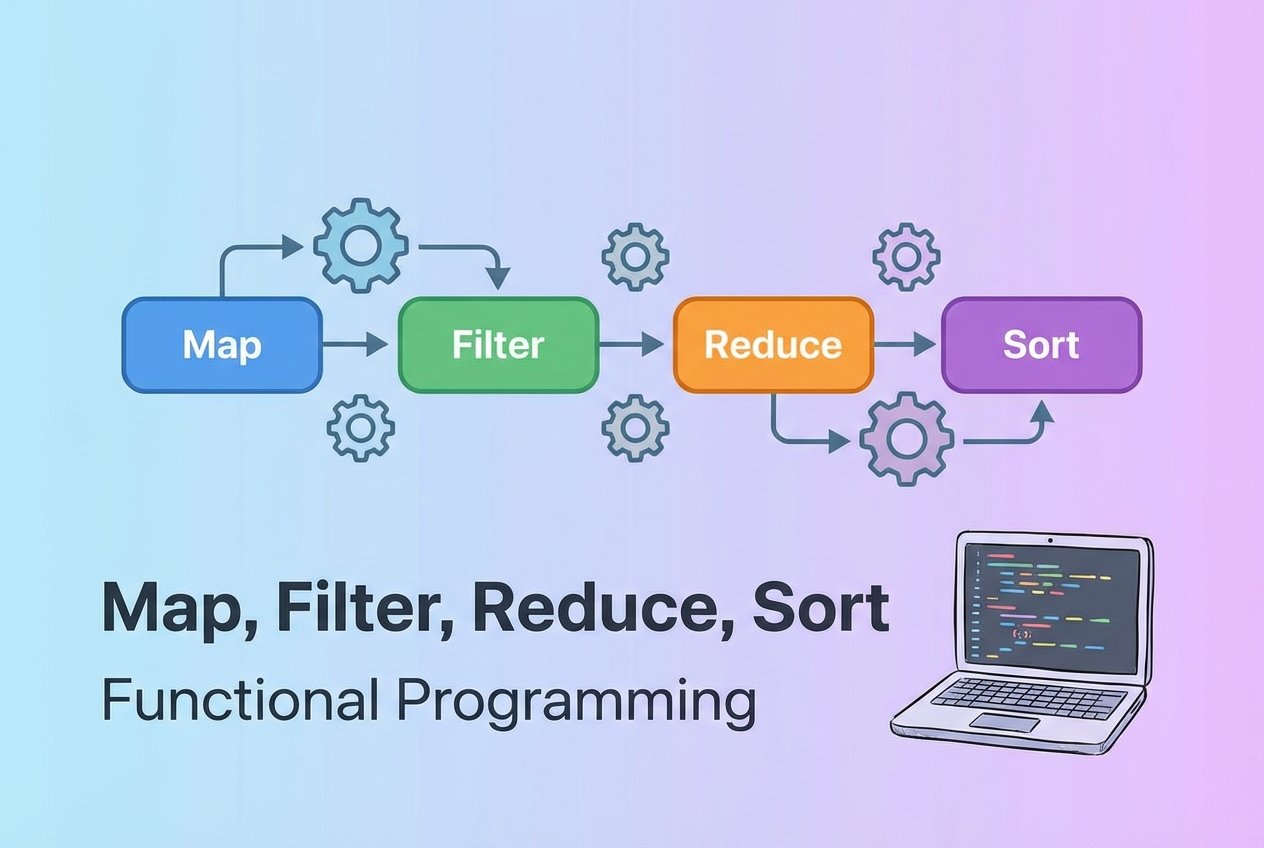 Map
Filter
Reduce
Sort

Map, Filter, Reduce, Sort
Functional Programming